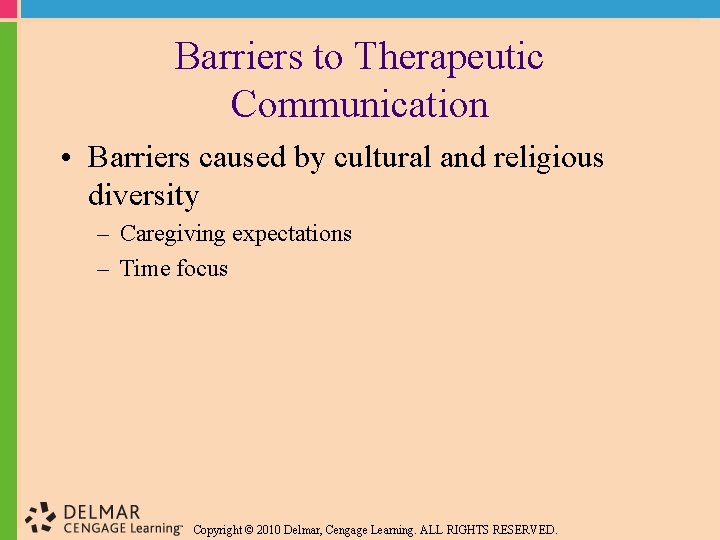 Barriers to Therapeutic Communication

• Barriers caused by cultural and religious diversity
– Caregiving expectations
– Time focus

DELMAR CENGAGE Learning™ Copyright © 2010 Delmar, Cengage Learning. ALL RIGHTS RESERVED.